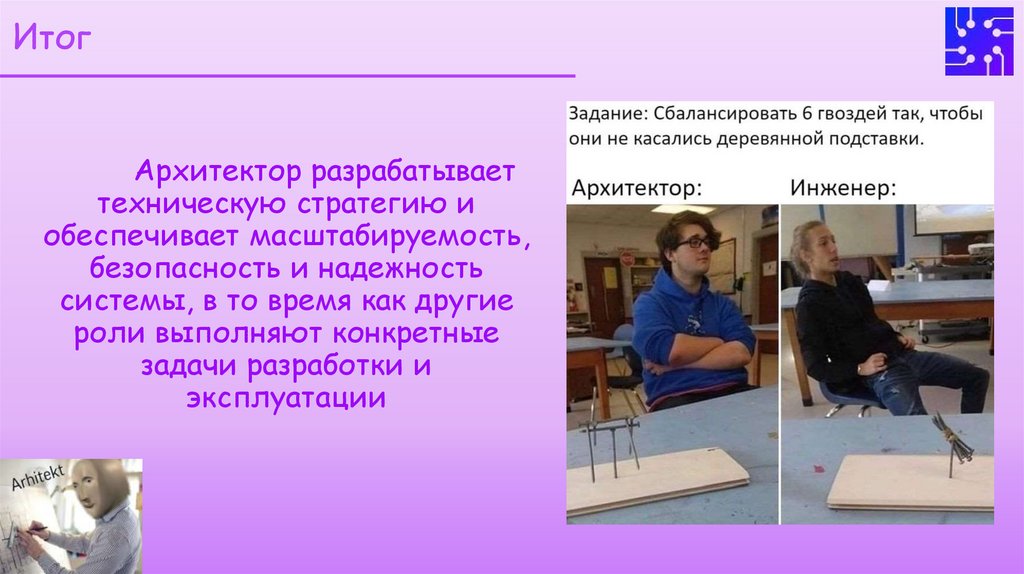 Итог

Архитектор разрабатывает техническую стратегию и обеспечивает масштабируемость, безопасность и надежность системы, в то время как другие роли выполняют конкретные задачи разработки и эксплуатации

Задание: Сбалансировать 6 гвоздей так, чтобы они не касались деревянной подставки.

Архитектор:

Инженер:

Arhitekt